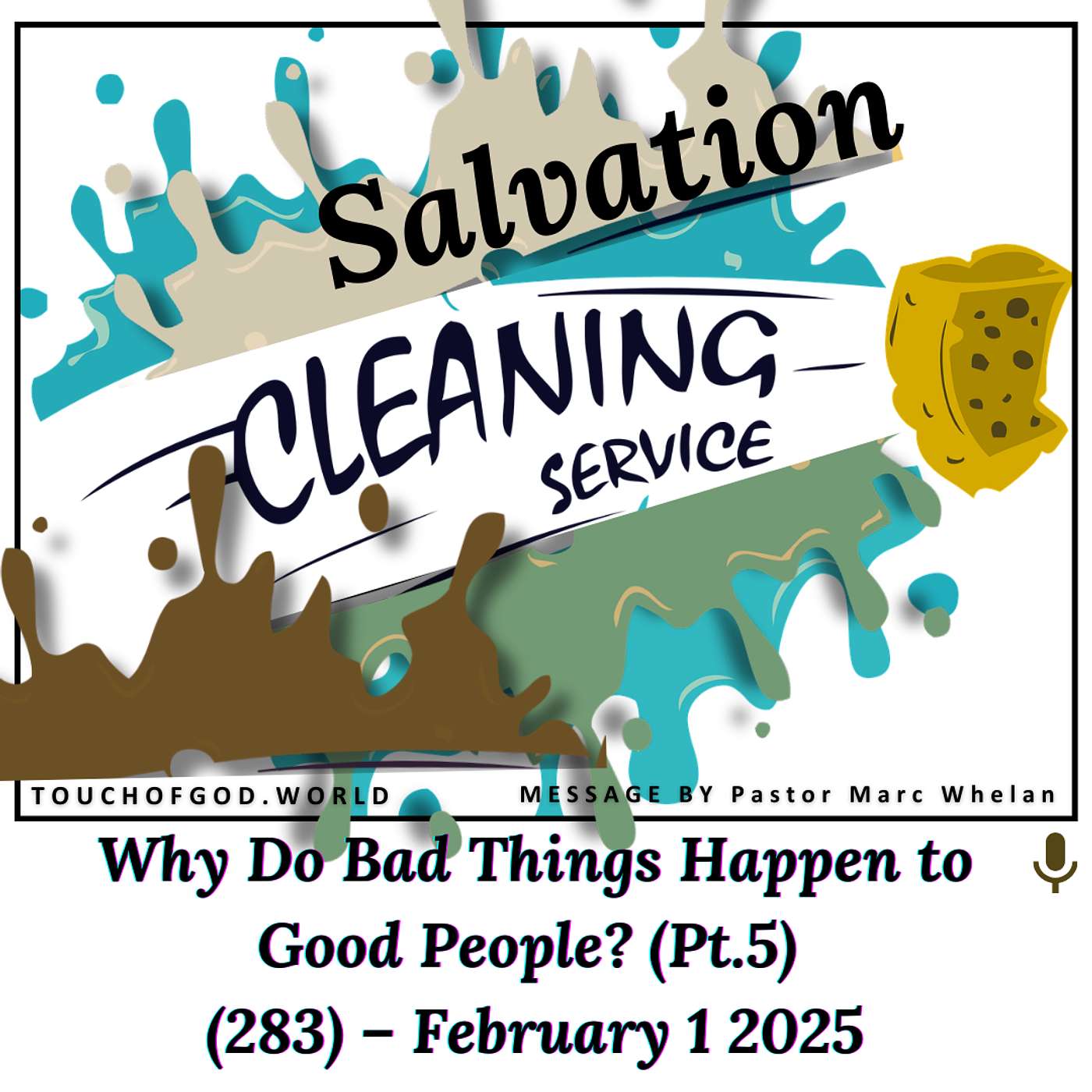 Salvation
CLEANING
SERVICE

TOUCHOFGOD.WORLD
MESSAGE BY Pastor Marc Whelan

Why Do Bad Things Happen to Good People? (Pt.5)
(283) – February 1 2025